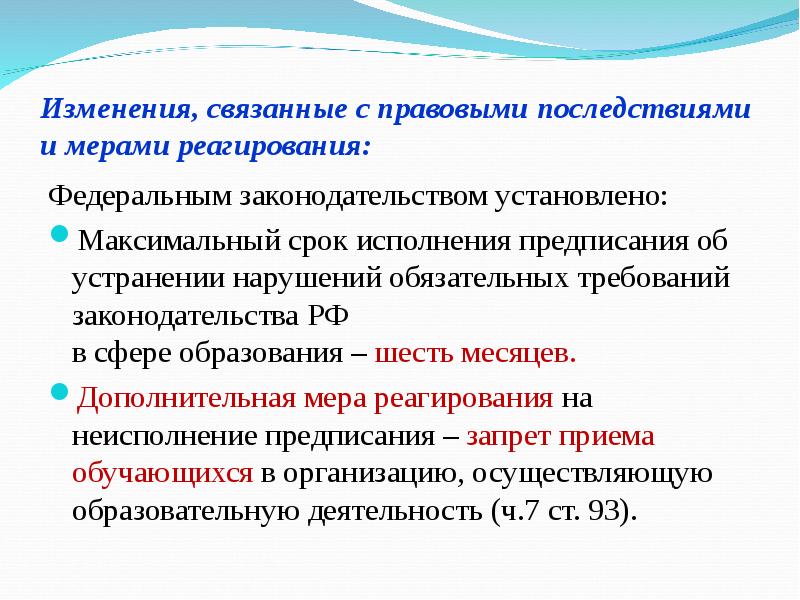 Изменения, связанные с правовыми последствиями и мерами реагирования:

Федеральным законодательством установлено:

Максимальный срок исполнения предписания об устранении нарушений обязательных требований законодательства РФ
в сфере образования – шесть месяцев.

Дополнительная мера реагирования на неисполнение предписания – запрет приема обучающихся в организацию, осуществляющую образовательную деятельность (ч.7 ст. 93).